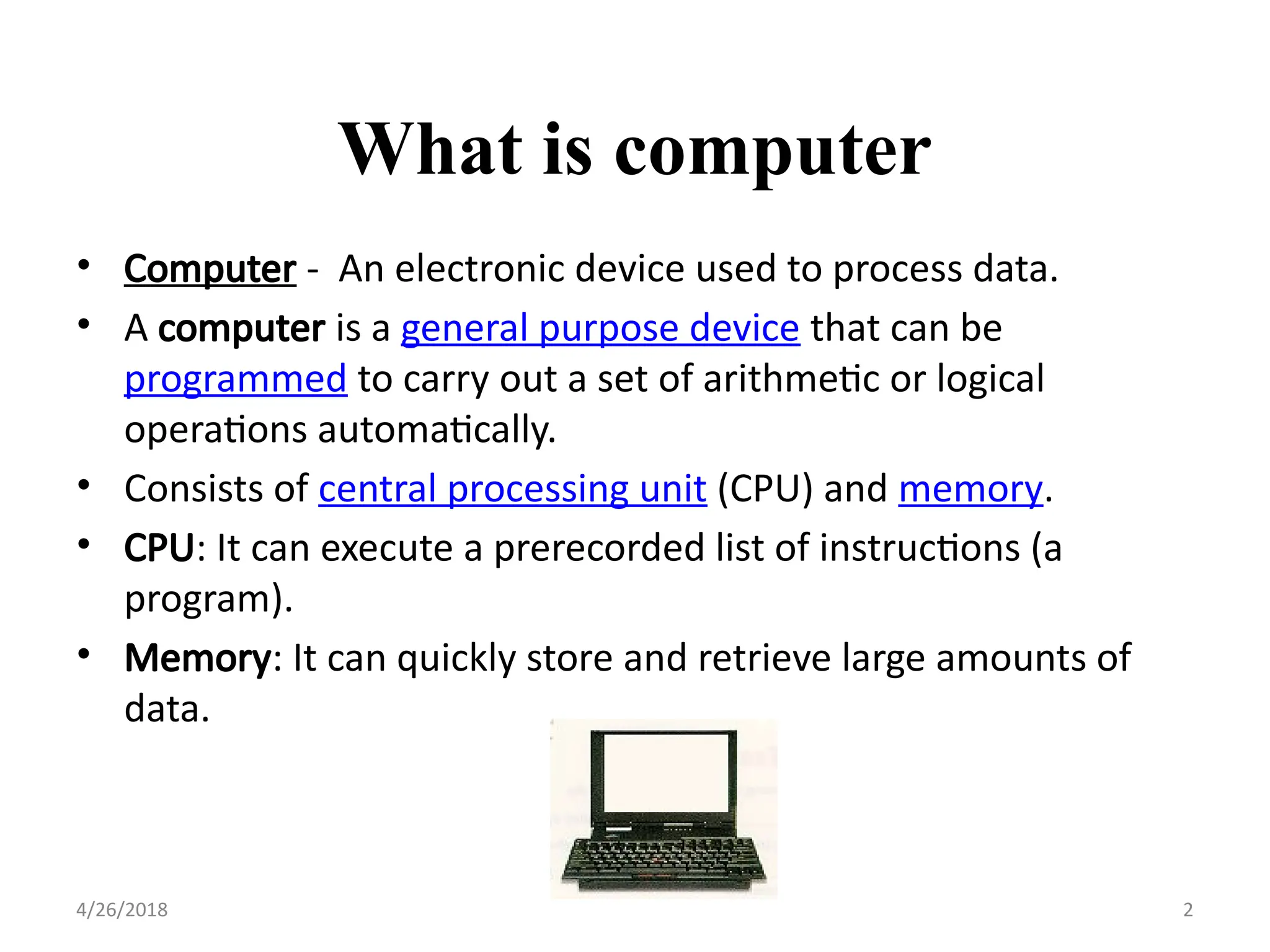 What is computer

• Computer - An electronic device used to process data.
• A computer is a general purpose device that can be programmed to carry out a set of arithmetic or logical operations automatically.
• Consists of central processing unit (CPU) and memory.
• CPU: It can execute a prerecorded list of instructions (a program).
• Memory: It can quickly store and retrieve large amounts of data.

4/26/2018

2